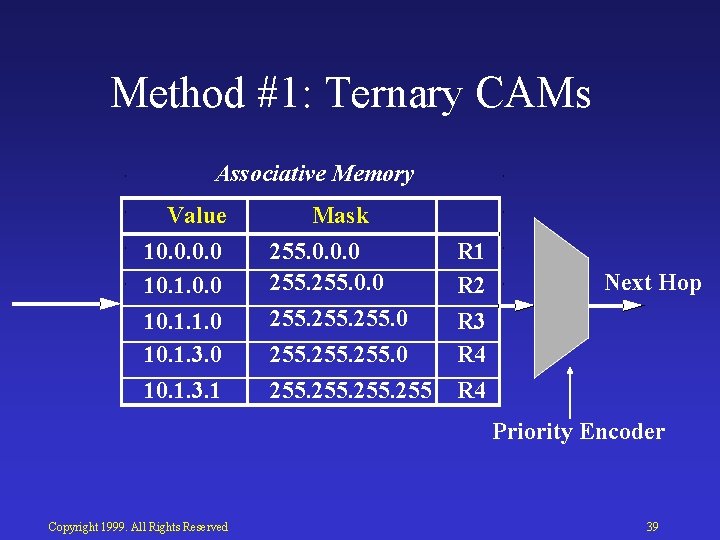 Method #1: Ternary CAMs

Associative Memory

| Value | Mask | |
|---|---|---|
| 10.0.0.0 | 255.0.0.0 | R1 |
| 10.1.0.0 | 255.255.0.0 | R2 |
| 10.1.1.0 | 255.255.255.0 | R3 |
| 10.1.3.0 | 255.255.255.0 | R4 |
| 10.1.3.1 | 255.255.255.255 | R4 |

Next Hop

Priority Encoder

Copyright 1999. All Rights Reserved

39